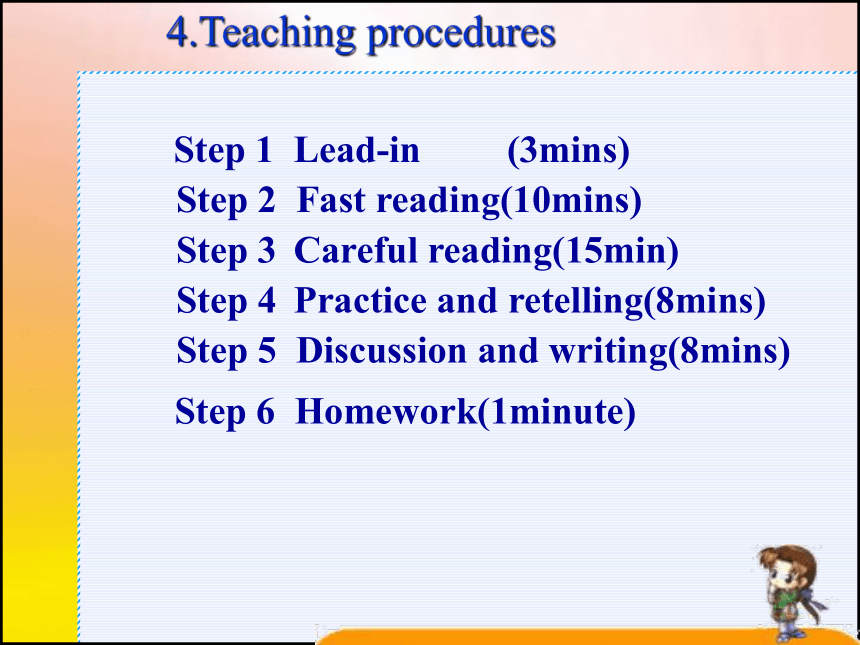 4.Teaching procedures

Step 1 Lead-in (3mins)
Step 2 Fast reading(10mins)
Step 3 Careful reading(15min)
Step 4 Practice and retelling(8mins)
Step 5 Discussion and writing(8mins)
Step 6 Homework(1minute)